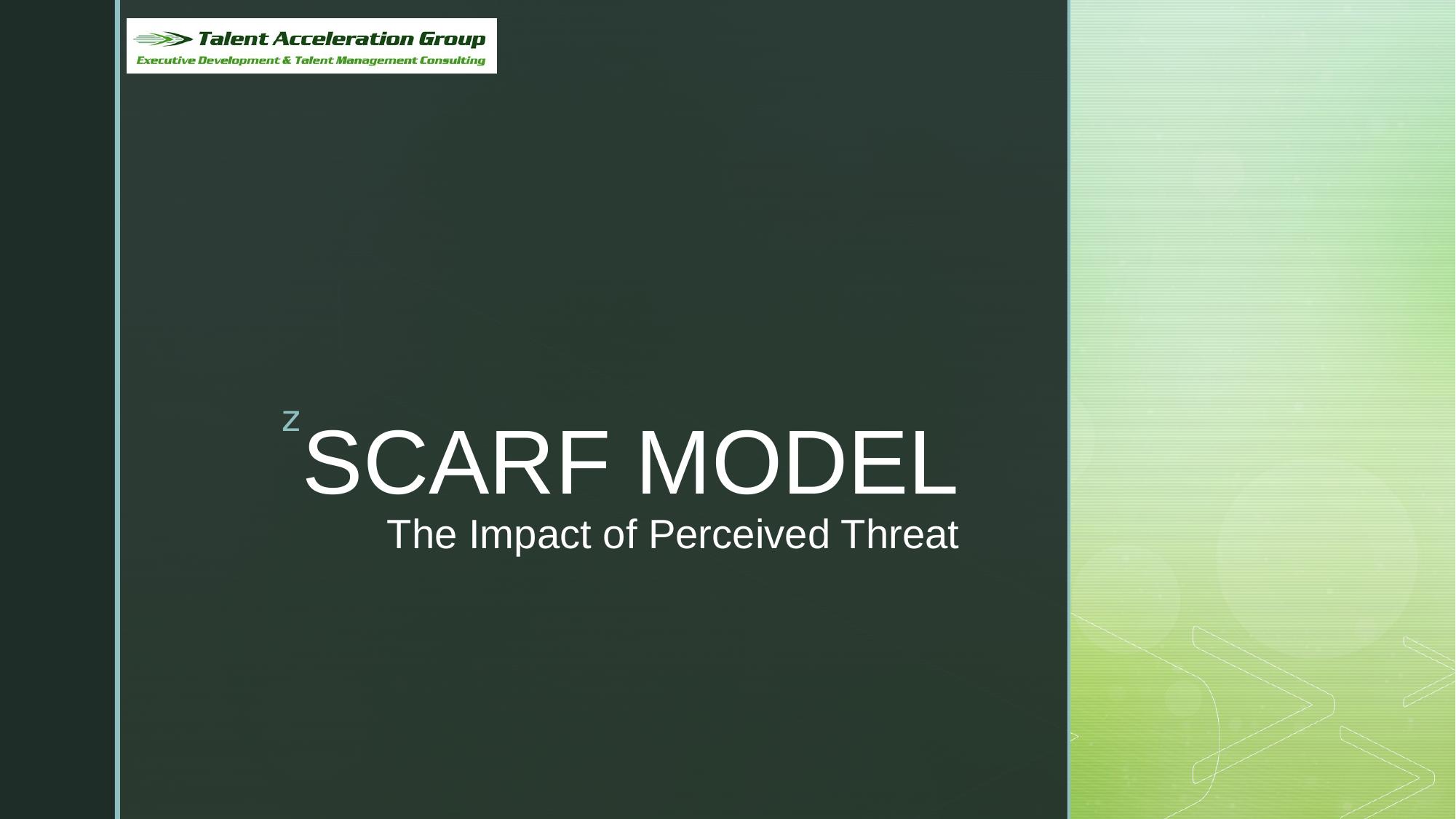 Talent Acceleration Group
Executive Development & Talent Management Consulting

z

SCARF MODEL

The Impact of Perceived Threat